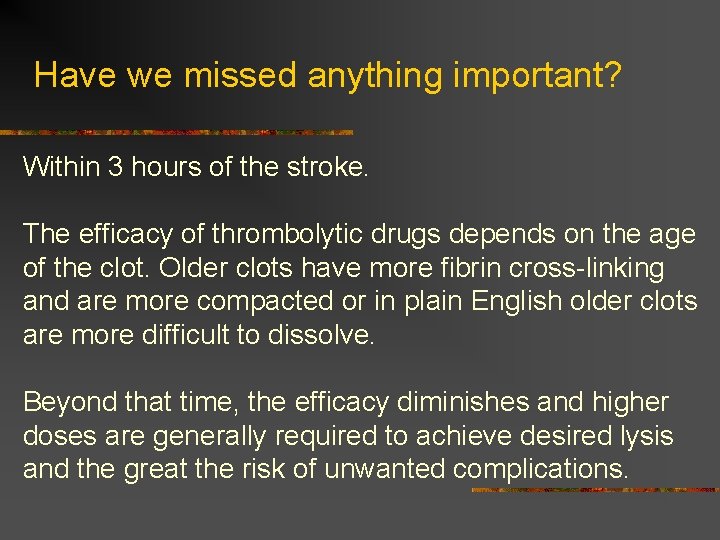 Have we missed anything important?

Within 3 hours of the stroke.

The efficacy of thrombolytic drugs depends on the age of the clot. Older clots have more fibrin cross-linking and are more compacted or in plain English older clots are more difficult to dissolve.

Beyond that time, the efficacy diminishes and higher doses are generally required to achieve desired lysis and the great the risk of unwanted complications.